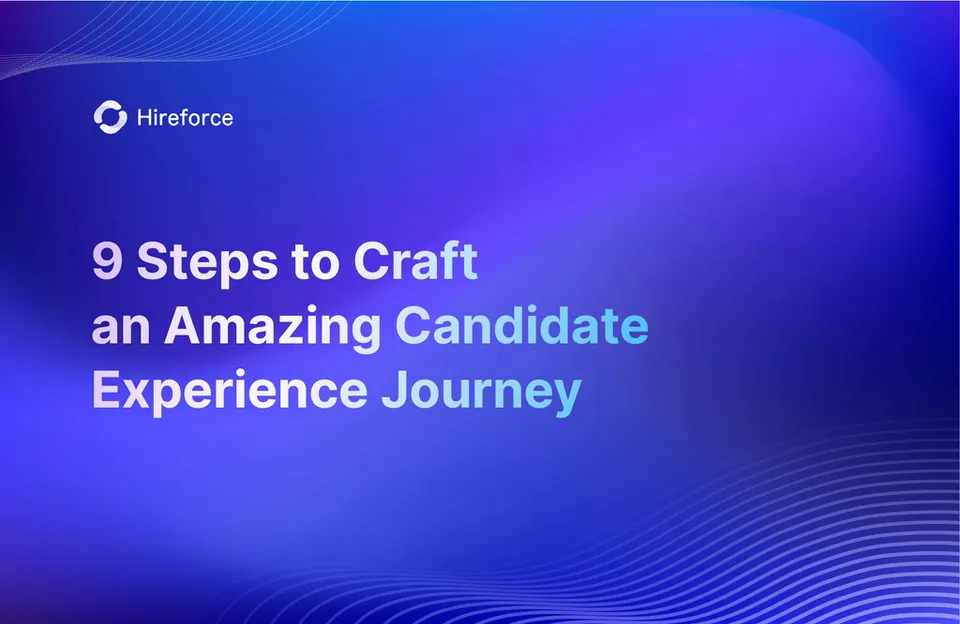 Hireforce

9 Steps to Craft an Amazing Candidate Experience Journey